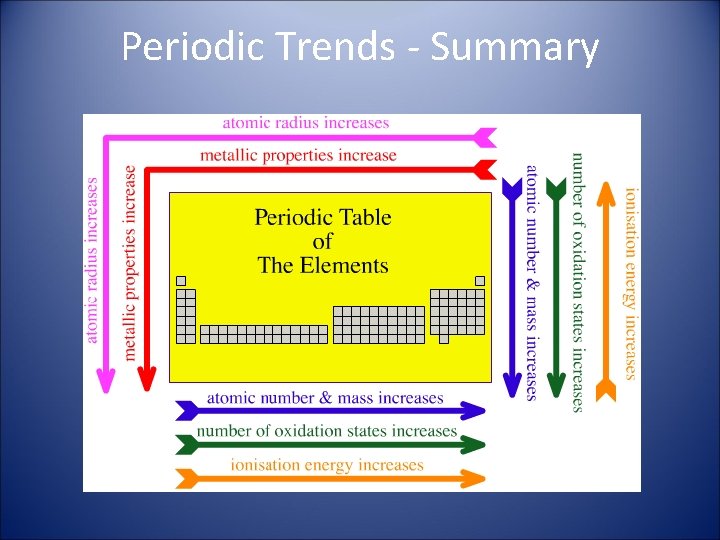 Periodic Trends - Summary

atomic radius increases

metallic properties increase

atomic radius increases

metallic properties increase

Periodic Table of The Elements

atomic number & mass increases

number of oxidation states increases

ionisation energy increases

atomic number & mass increases

number of oxidation states increases

ionisation energy increases